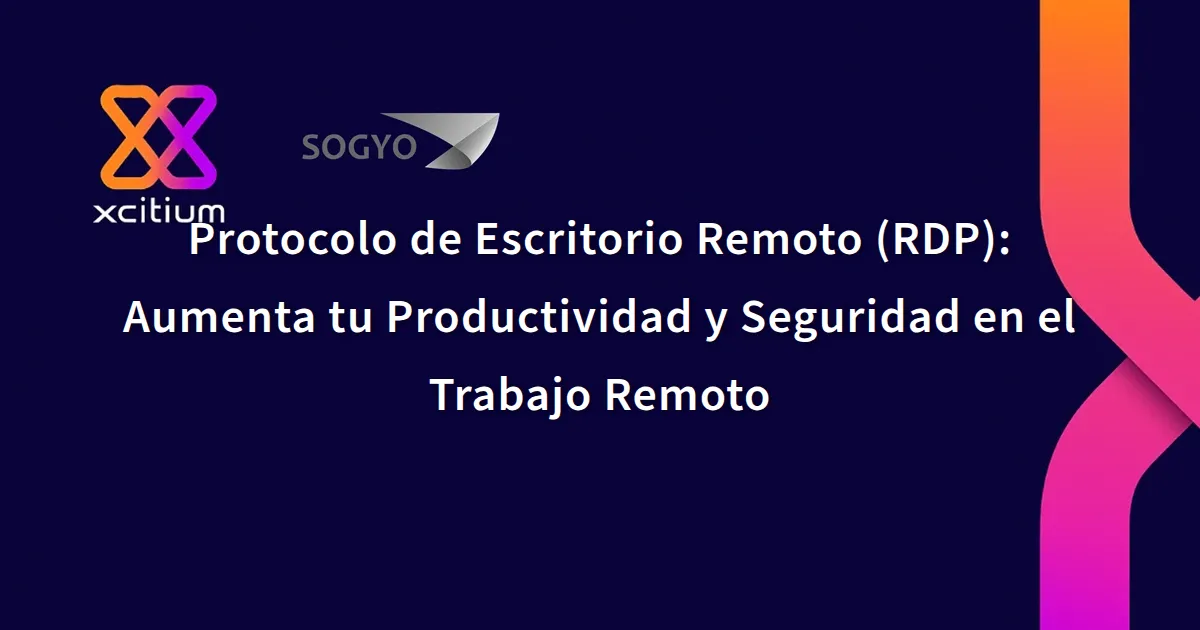 xcitium

SOGYO

Protocolo de Escritorio Remoto (RDP): Aumenta tu Productividad y Seguridad en el Trabajo Remoto